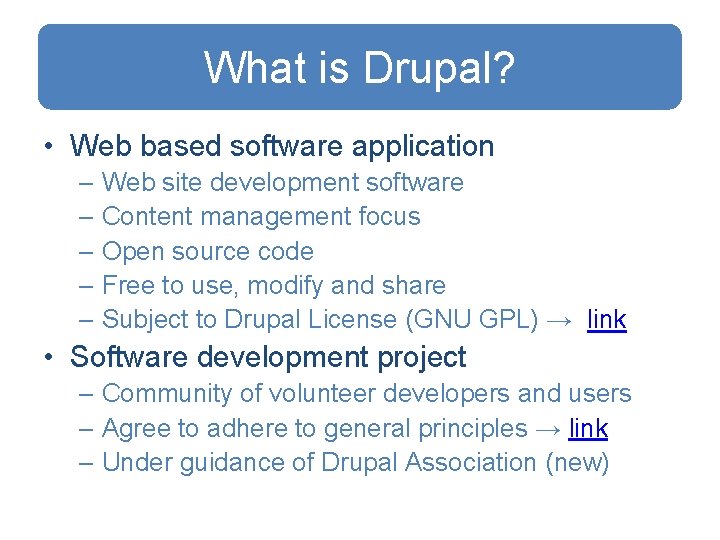 What is Drupal?

• Web based software application
– Web site development software
– Content management focus
– Open source code
– Free to use, modify and share
– Subject to Drupal License (GNU GPL) → link

• Software development project
– Community of volunteer developers and users
– Agree to adhere to general principles → link
– Under guidance of Drupal Association (new)